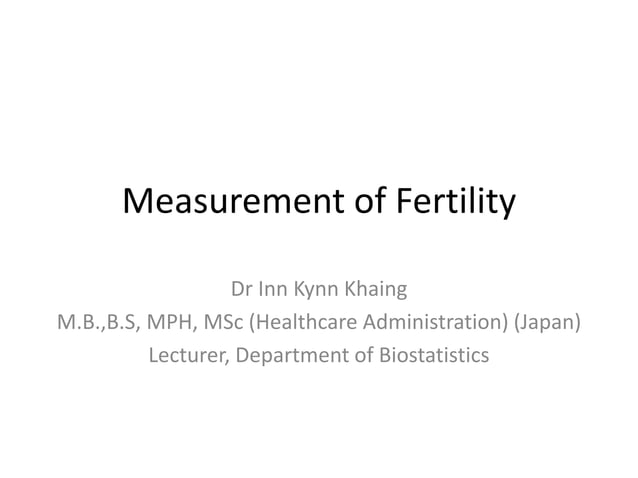 Measurement of Fertility

Dr Inn Kynn Khaing
M.B.,B.S, MPH, MSc (Healthcare Administration) (Japan)
Lecturer, Department of Biostatistics